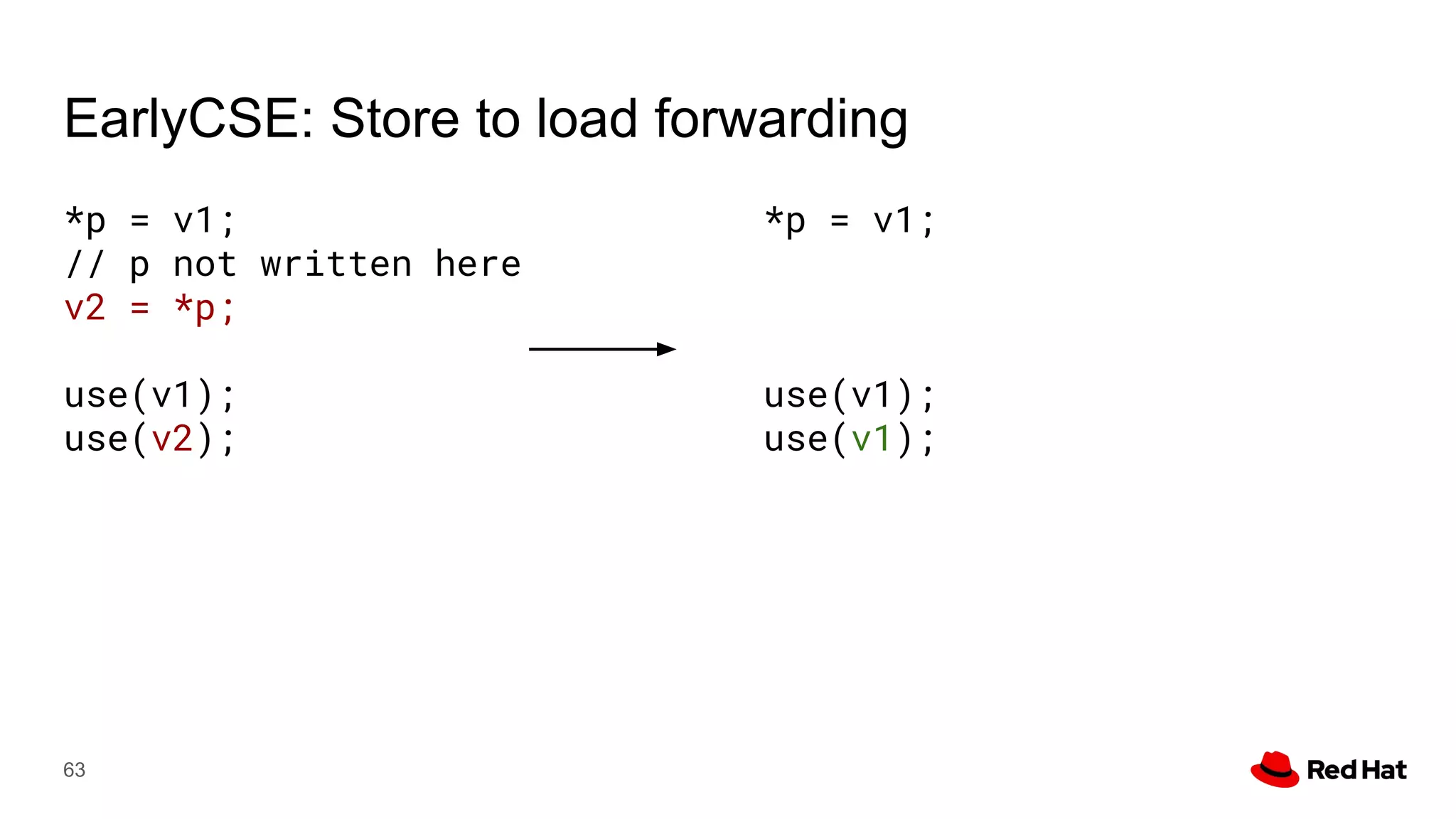 EarlyCSE: Store to load forwarding

*p = v1;
// p not written here
v2 = *p;

use(v1);
use(v2);

*p = v1;

use(v1);
use(v1);

63

Red Hat